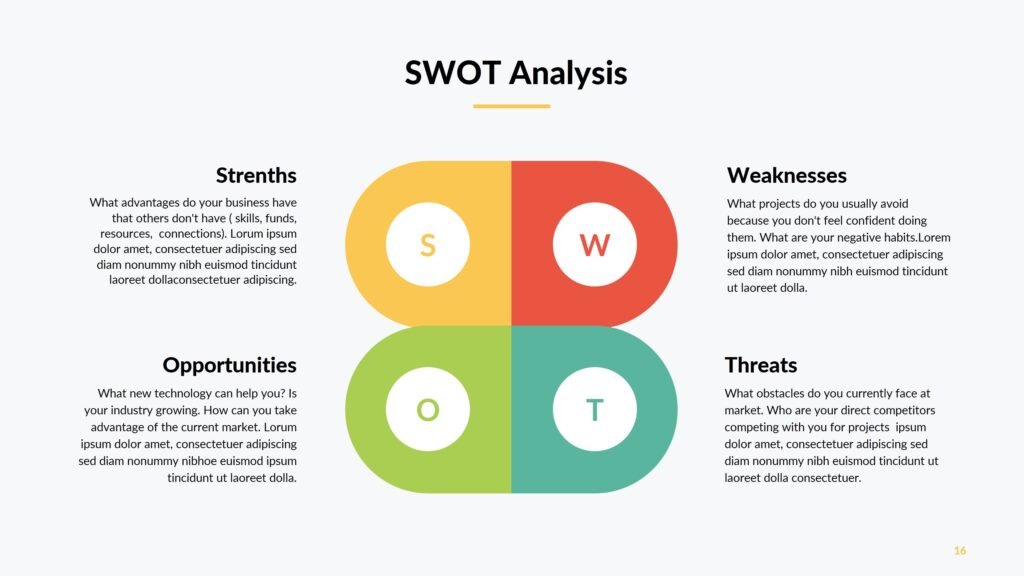 SWOT Analysis

Strenths

What advantages do your business have that others don't have ( skills, funds, resources, connections). Lorum ipsum dolor amet, consectetuer adipiscing sed diam nonummy nibh euismod tincidunt laoreet dollaconsectetuer adipiscing.

S

W

Weaknesses

What projects do you usually avoid because you don't feel confident doing them. What are your negative habits.Lorem ipsum dolor amet, consectetuer adipiscing sed diam nonummy nibh euismod tincidunt ut laoreet dolla.

Opportunities

What new technology can help you? Is your industry growing. How can you take advantage of the current market. Lorum ipsum dolor amet, consectetuer adipiscing sed diam nonummy nibhoe euismod ipsum tincidunt ut laoreet dolla.

O

T

Threats

What obstacles do you currently face at market. Who are your direct competitors competing with you for projects ipsum dolor amet, consectetuer adipiscing sed diam nonummy nibh euismod tincidunt ut laoreet dolla consectetuer.

16